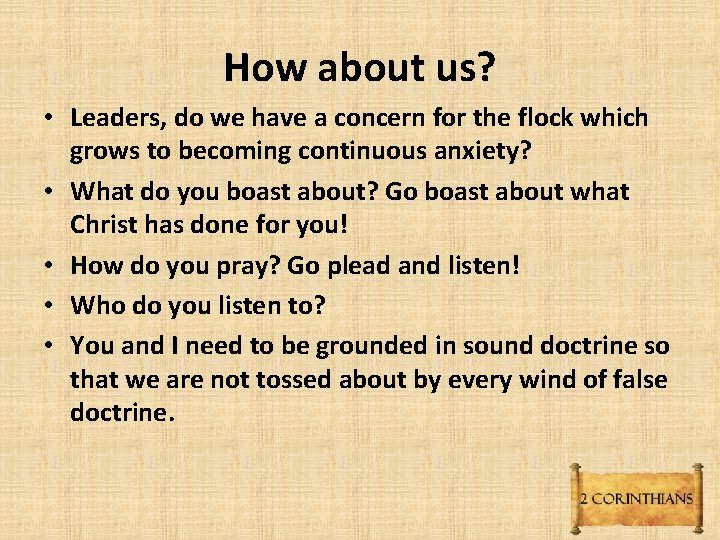 How about us?

• Leaders, do we have a concern for the flock which grows to becoming continuous anxiety?
• What do you boast about? Go boast about what Christ has done for you!
• How do you pray? Go plead and listen!
• Who do you listen to?
• You and I need to be grounded in sound doctrine so that we are not tossed about by every wind of false doctrine.

2 CORINTHIANS